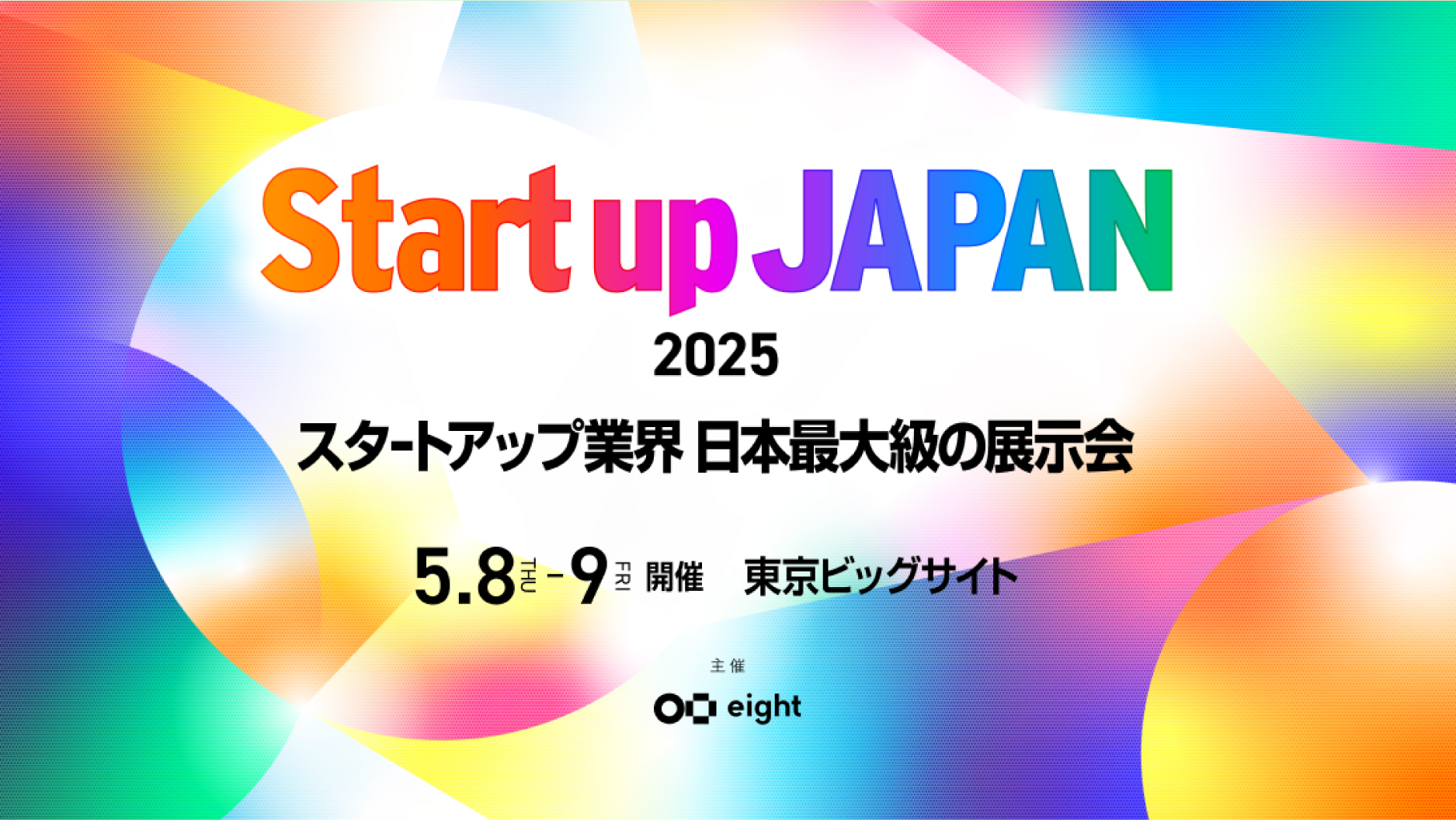 Start up JAPAN
2025
スタートアップ業界 日本最大級の展示会
5.8 THU – 9 FRI 開催 東京ビッグサイト
主催
eight